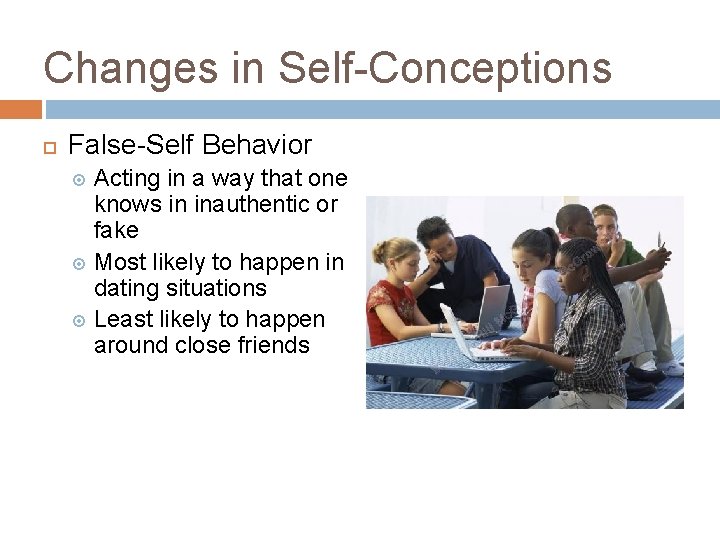 Changes in Self-Conceptions

False-Self Behavior

Acting in a way that one knows in inauthentic or fake

Most likely to happen in dating situations

Least likely to happen around close friends